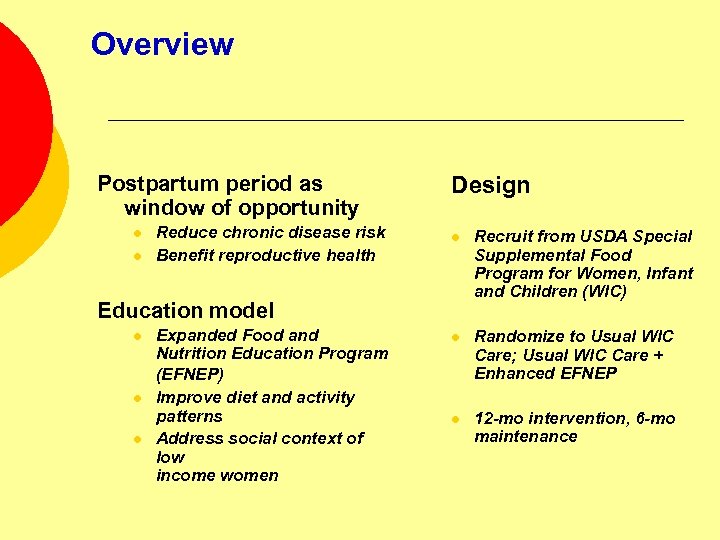 Overview

Postpartum period as window of opportunity

- Reduce chronic disease risk
- Benefit reproductive health

Education model

- Expanded Food and Nutrition Education Program (EFNEP)
- Improve diet and activity patterns
- Address social context of low income women

Design

- Recruit from USDA Special Supplemental Food Program for Women, Infant and Children (WIC)
- Randomize to Usual WIC Care; Usual WIC Care + Enhanced EFNEP
- 12-mo intervention, 6-mo maintenance